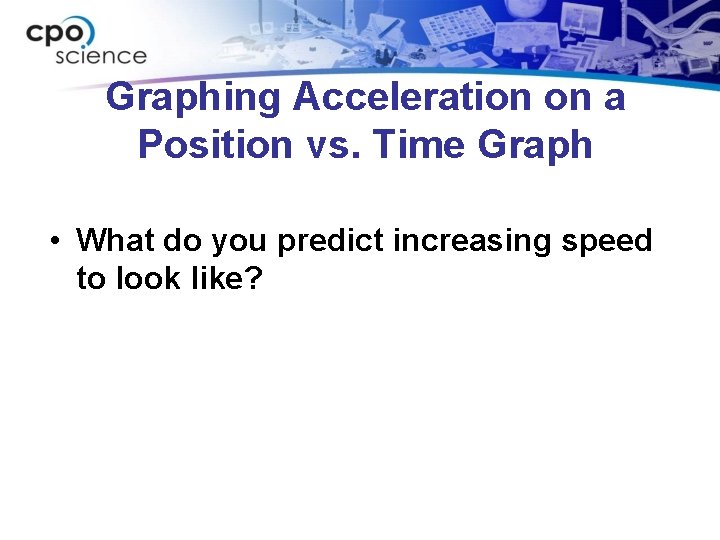 cpo science

Graphing Acceleration on a Position vs. Time Graph

• What do you predict increasing speed to look like?